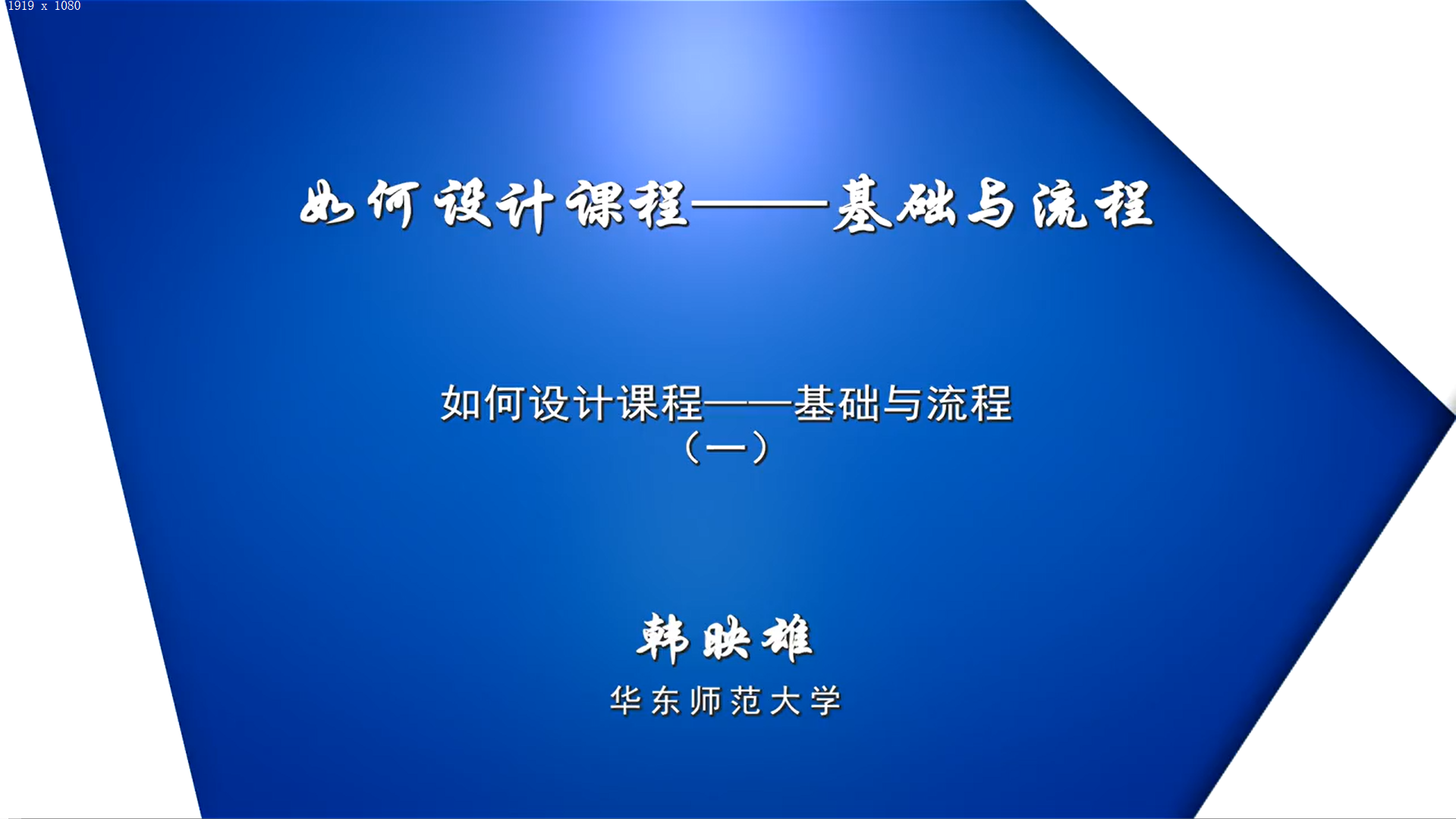 1919 x 1080

如何设计课程——基础与流程

如何设计课程——基础与流程
（一）

韩映雄
华东师范大学